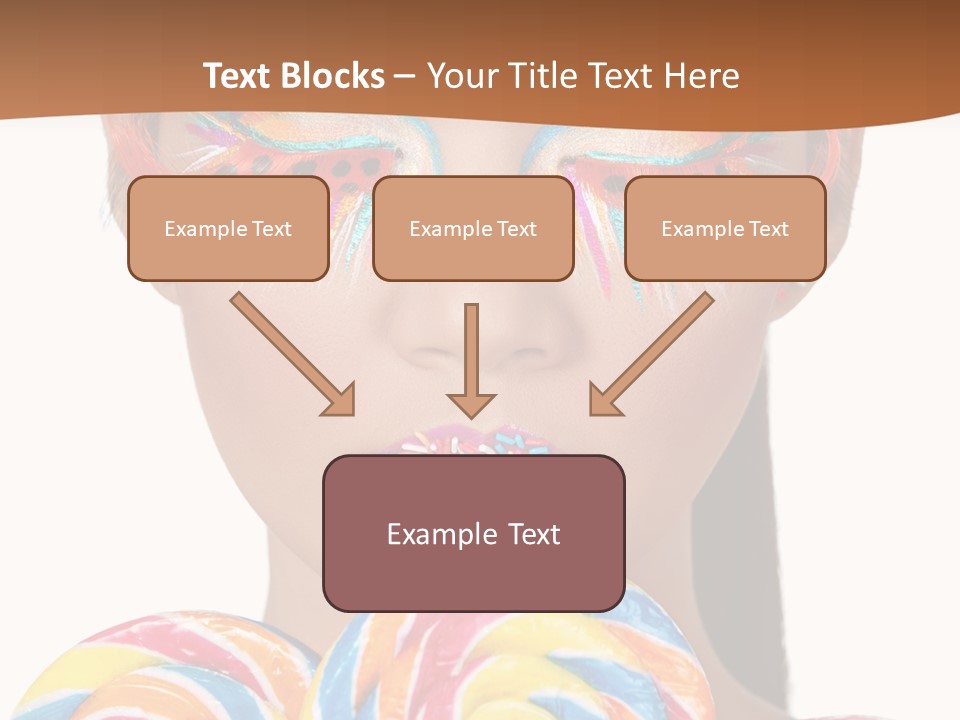 Text Blocks – Your Title Text Here

Example Text

Example Text

Example Text

Example Text